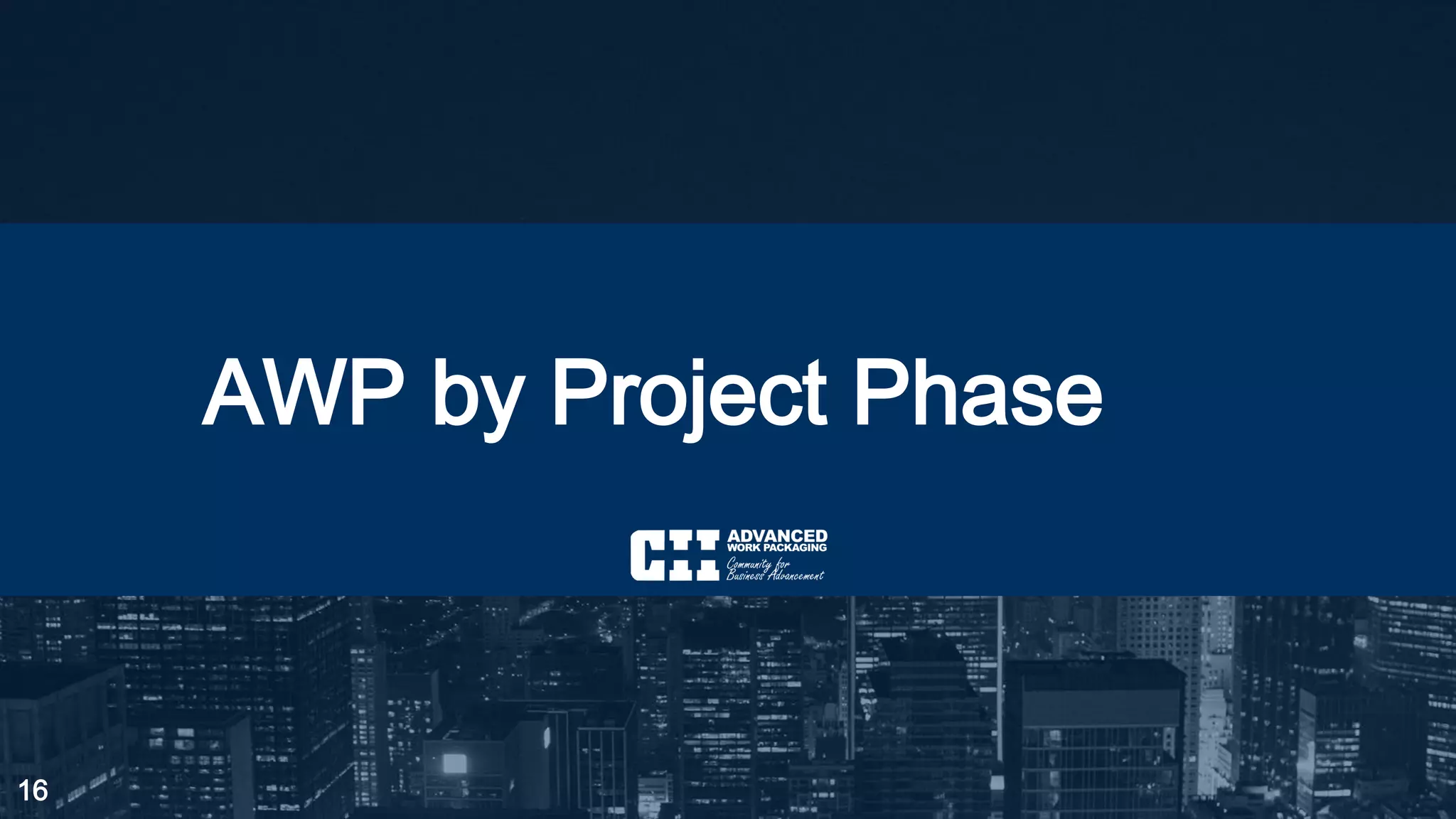 AWP by Project Phase

CII ADVANCED WORK PACKAGING
Community for Business Advancement

16